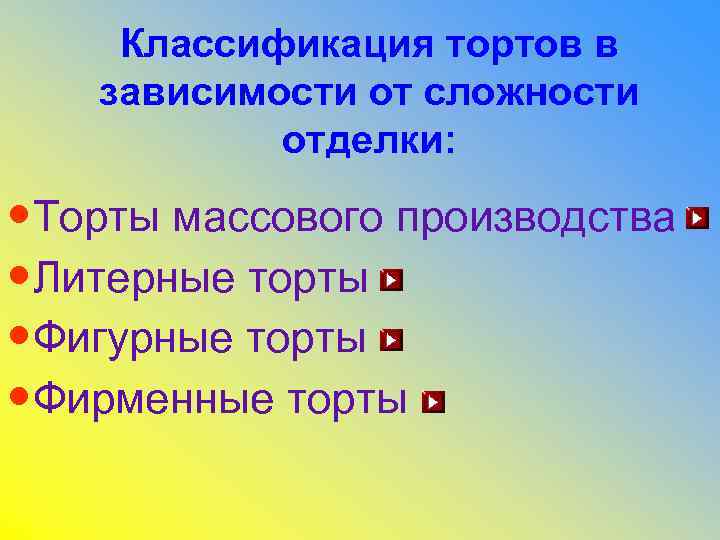 Классификация тортов в зависимости от сложности отделки:

• Торты массового производства
• Литерные торты
• Фигурные торты
• Фирменные торты